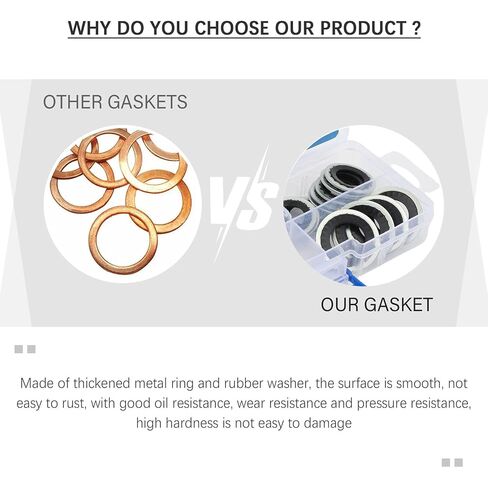 WHY DO YOU CHOOSE OUR PRODUCT ?

OTHER GASKETS

VS

OUR GASKET

Made of thickened metal ring and rubber washer, the surface is smooth, not easy to rust, with good oil resistance, wear resistance and pressure resistance, high hardness is not easy to damage